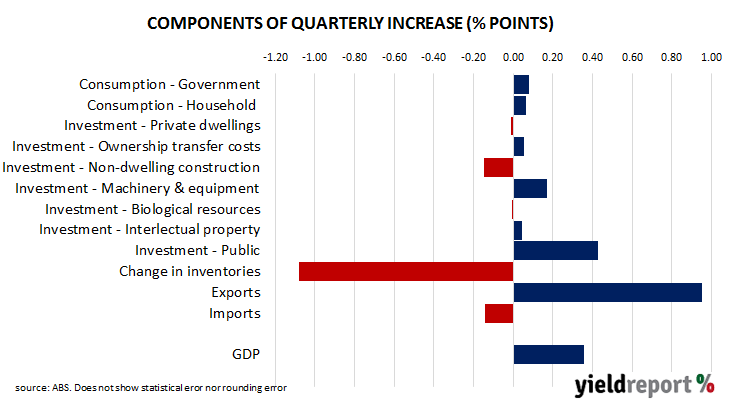 COMPONENTS OF QUARTERLY INCREASE (% POINTS)

-1.20 -1.00 -0.80 -0.60 -0.40 -0.20 0.00 0.20 0.40 0.60 0.80 1.00

Consumption - Government
Consumption - Household
Investment - Private dwellings
Investment - Ownership transfer costs
Investment - Non-dwelling construction
Investment - Machinery & equipment
Investment - Biological resources
Investment - Interlectual property
Investment - Public
Change in inventories
Exports
Imports
GDP

source: ABS. Does not show statistical eror nor rounding error

yieldreport %